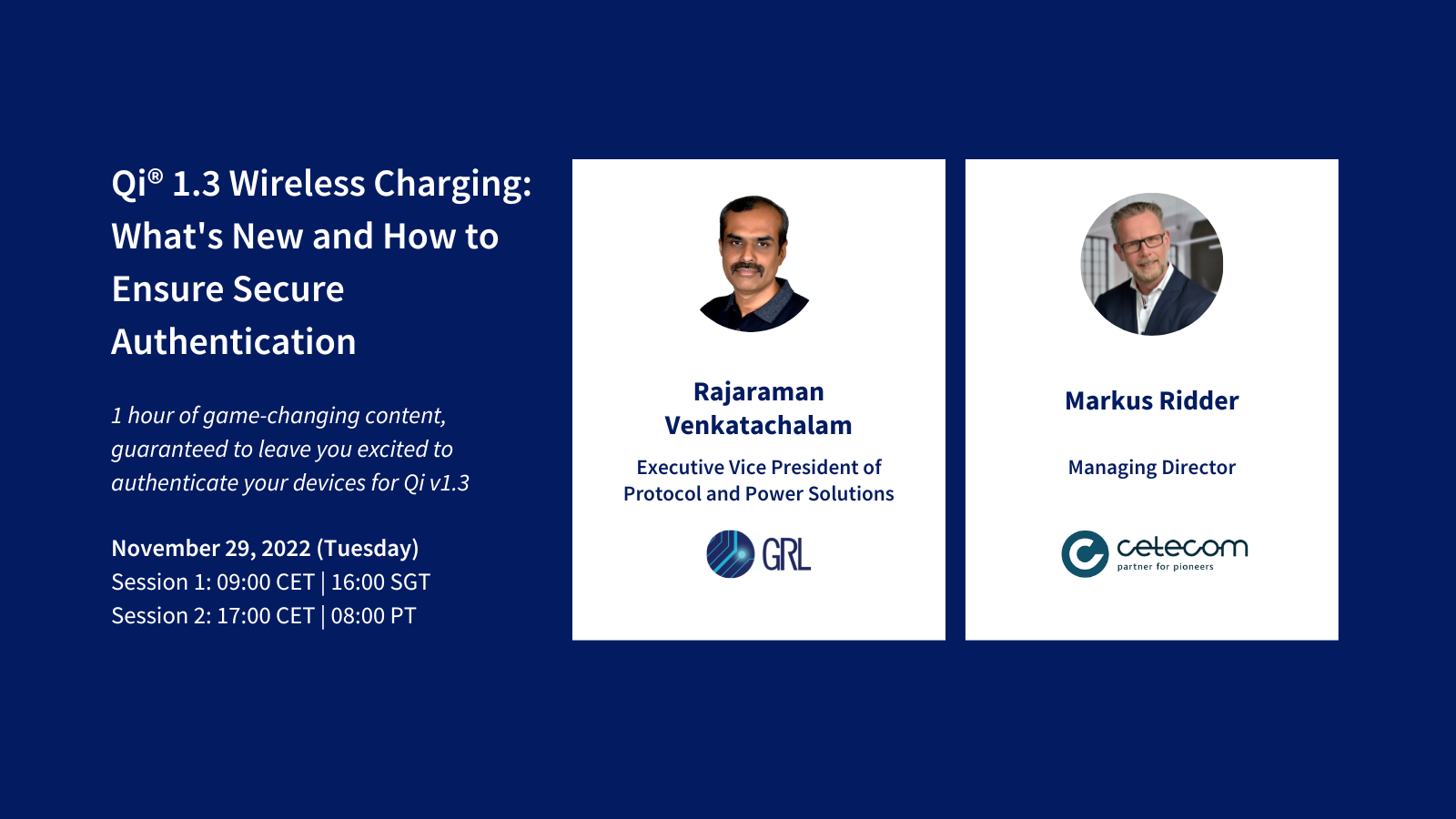 Qi® 1.3 Wireless Charging: What's New and How to Ensure Secure Authentication

1 hour of game-changing content, guaranteed to leave you excited to authenticate your devices for Qi v1.3

November 29, 2022 (Tuesday)
Session 1: 09:00 CET | 16:00 SGT
Session 2: 17:00 CET | 08:00 PT

Rajaraman Venkatachalam

Executive Vice President of Protocol and Power Solutions

GRL

Markus Ridder

Managing Director

cetecom
partner for pioneers